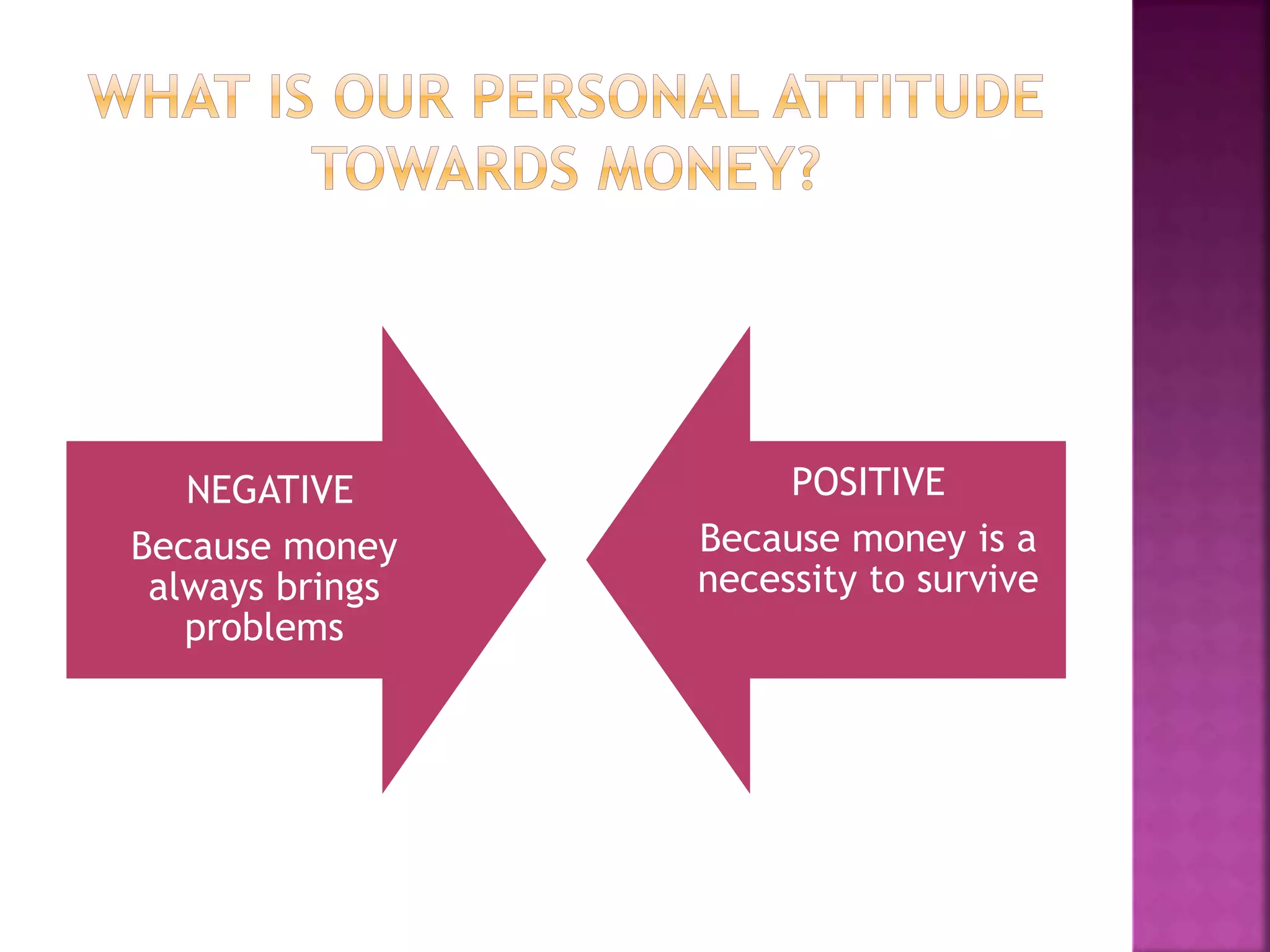 WHAT IS OUR PERSONAL ATTITUDE TOWARDS MONEY?

NEGATIVE

Because money always brings problems

POSITIVE

Because money is a necessity to survive